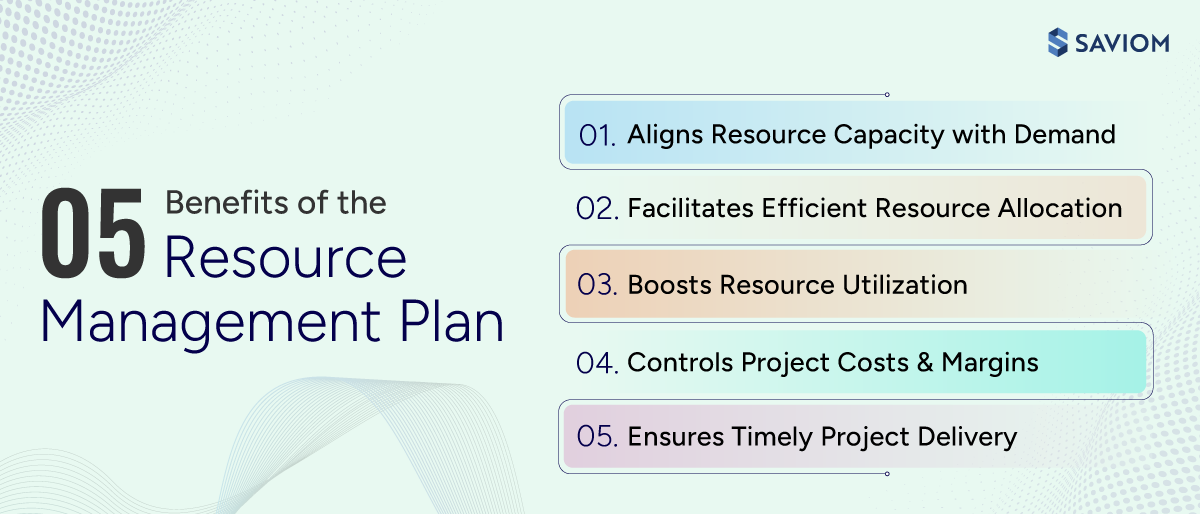 SAVIOM

05 Benefits of the Resource Management Plan

01. Aligns Resource Capacity with Demand

02. Facilitates Efficient Resource Allocation

03. Boosts Resource Utilization

04. Controls Project Costs & Margins

05. Ensures Timely Project Delivery